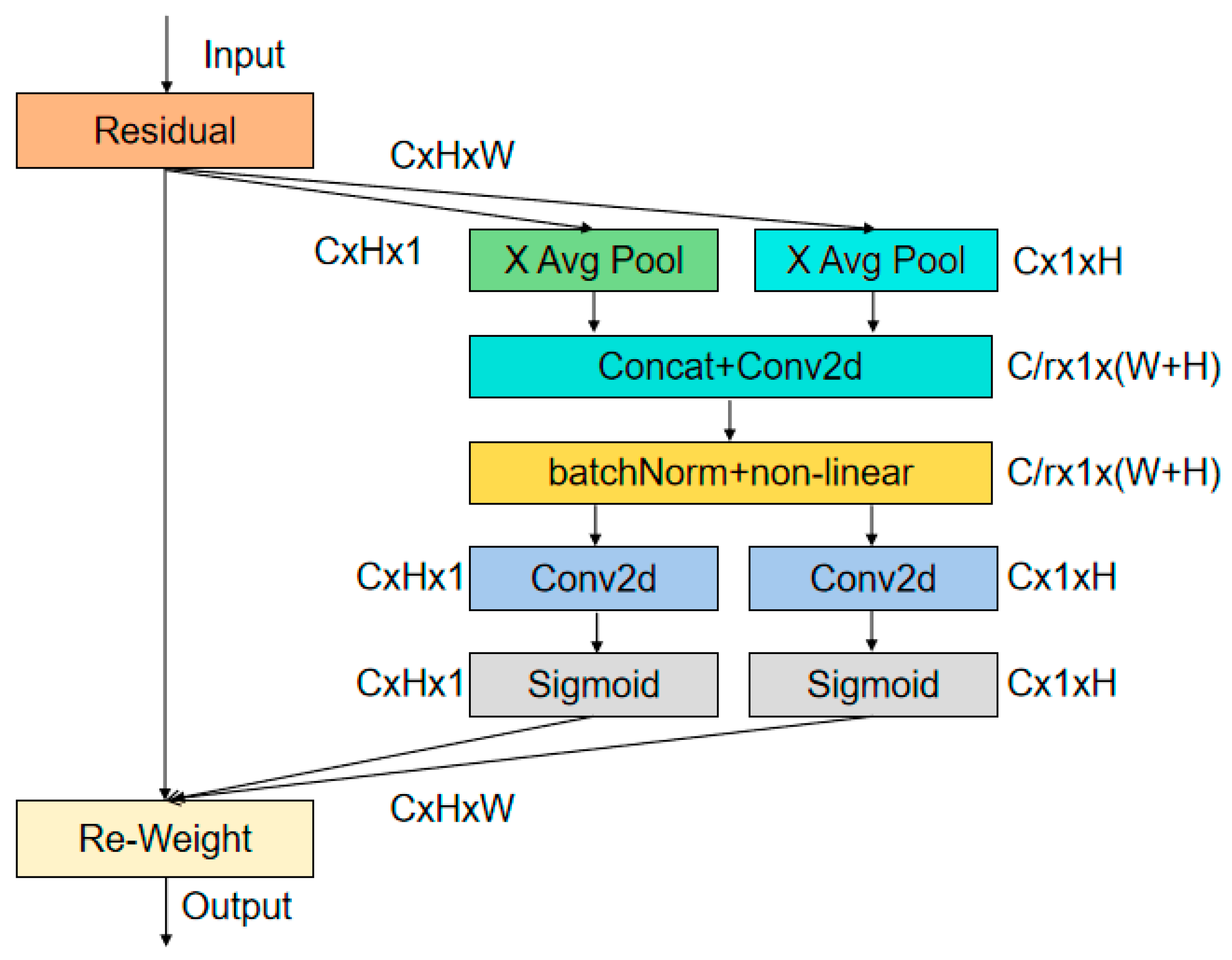 Input

Residual

CxHxW

CxHx1

X Avg Pool

X Avg Pool

Cx1xH

Concat+Conv2d

C/rx1x(W+H)

batchNorm+non-linear

C/rx1x(W+H)

CxHx1

Conv2d

Conv2d

Cx1xH

CxHx1

Sigmoid

Sigmoid

Cx1xH

CxHxW

Re-Weight

Output